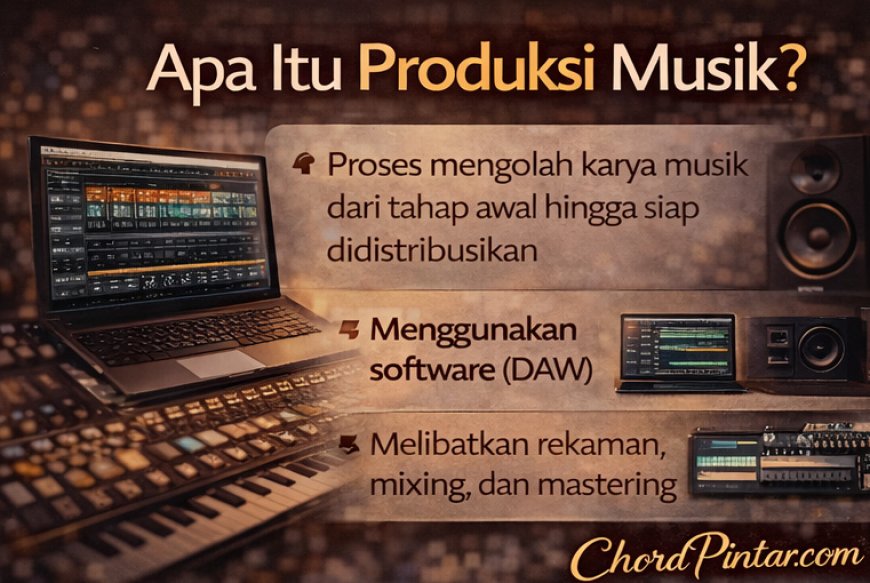 Apa Itu Produksi Musik?

Proses mengolah karya musik dari tahap awal hingga siap didistribusikan

Menggunakan software (DAW)

Melibatkan rekaman, mixing, dan mastering

ChordPintar.com